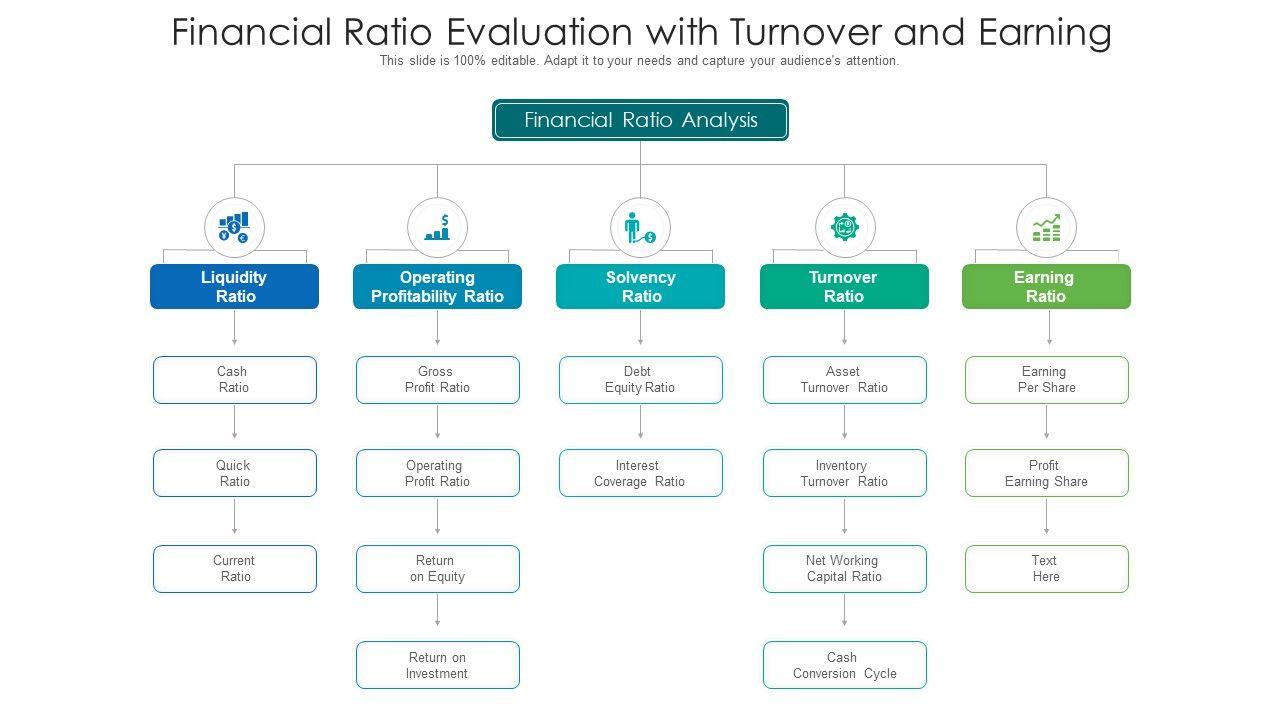 Financial Ratio Evaluation with Turnover and Earning
This slide is 100% editable. Adapt it to your needs and capture your audience's attention.

Financial Ratio Analysis

Liquidity Ratio

Cash Ratio

Quick Ratio

Current Ratio

Operating Profitability Ratio

Gross Profit Ratio

Operating Profit Ratio

Return on Equity

Return on Investment

Solvency Ratio

Debt Equity Ratio

Interest Coverage Ratio

Turnover Ratio

Asset Turnover Ratio

Inventory Turnover Ratio

Net Working Capital Ratio

Cash Conversion Cycle

Earning Ratio

Earning Per Share

Profit Earning Share

Text Here